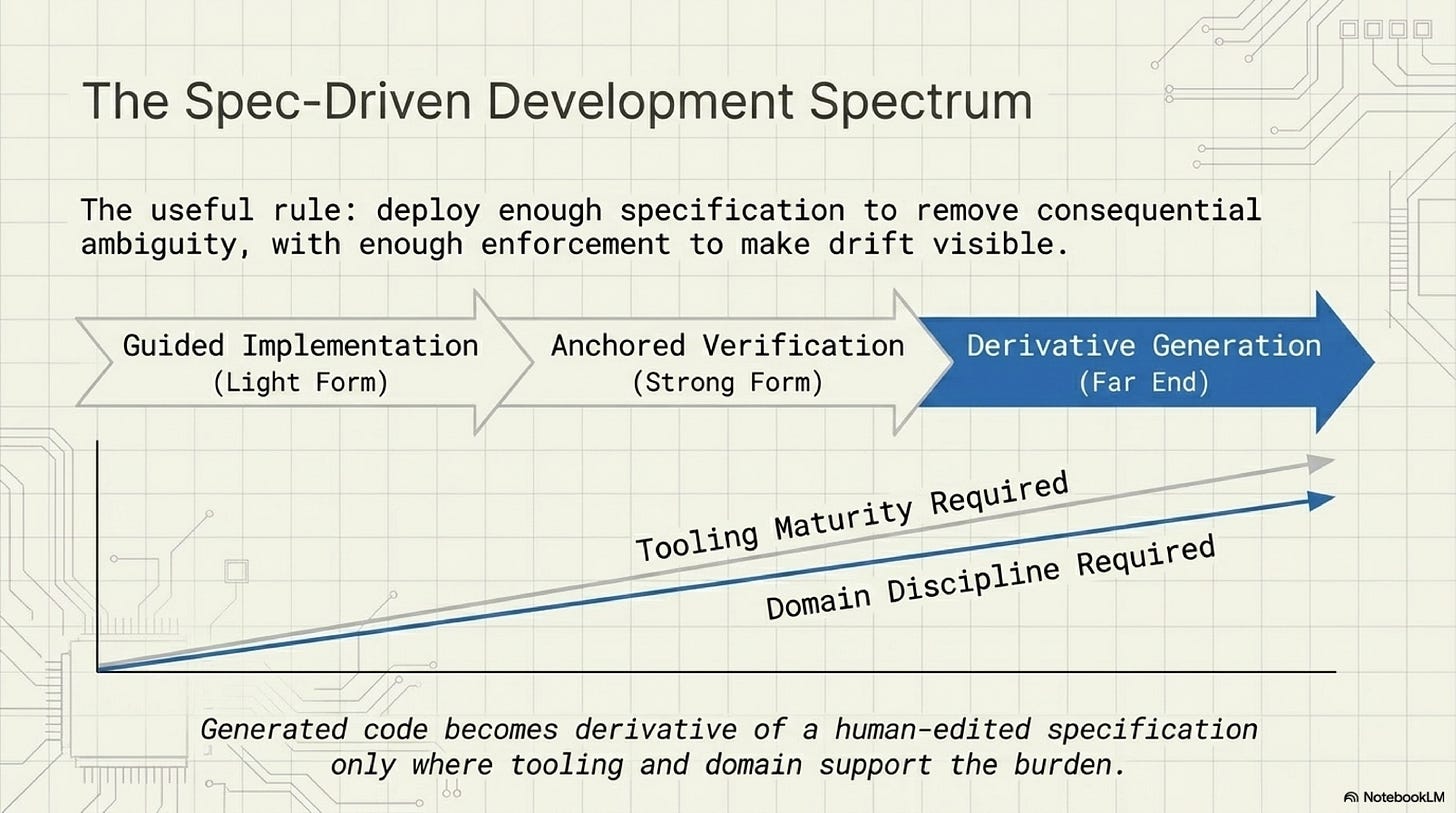 The Spec-Driven Development Spectrum

The useful rule: deploy enough specification to remove consequential ambiguity, with enough enforcement to make drift visible.

Guided Implementation
(Light Form)

Anchored Verification
(Strong Form)

Derivative Generation
(Far End)

Tooling Maturity Required

Domain Discipline Required

Generated code becomes derivative of a human-edited specification only where tooling and domain support the burden.

NotebookLM